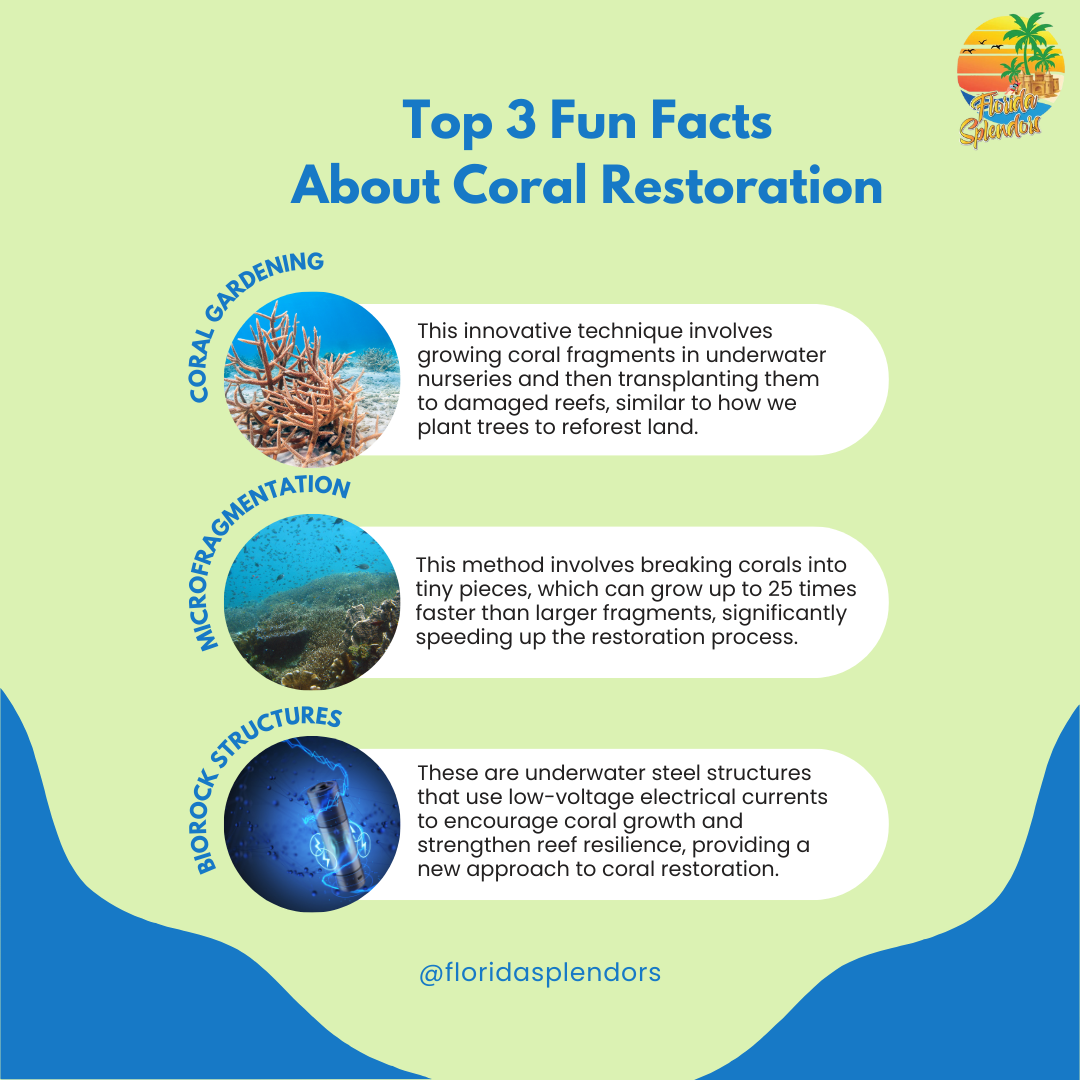 Florida Splendors

Top 3 Fun Facts About Coral Restoration

CORAL GARDENING

This innovative technique involves growing coral fragments in underwater nurseries and then transplanting them to damaged reefs, similar to how we plant trees to reforest land.

MICROFRAGMENTATION

This method involves breaking corals into tiny pieces, which can grow up to 25 times faster than larger fragments, significantly speeding up the restoration process.

BIOROCK STRUCTURES

These are underwater steel structures that use low-voltage electrical currents to encourage coral growth and strengthen reef resilience, providing a new approach to coral restoration.

@floridasplendors